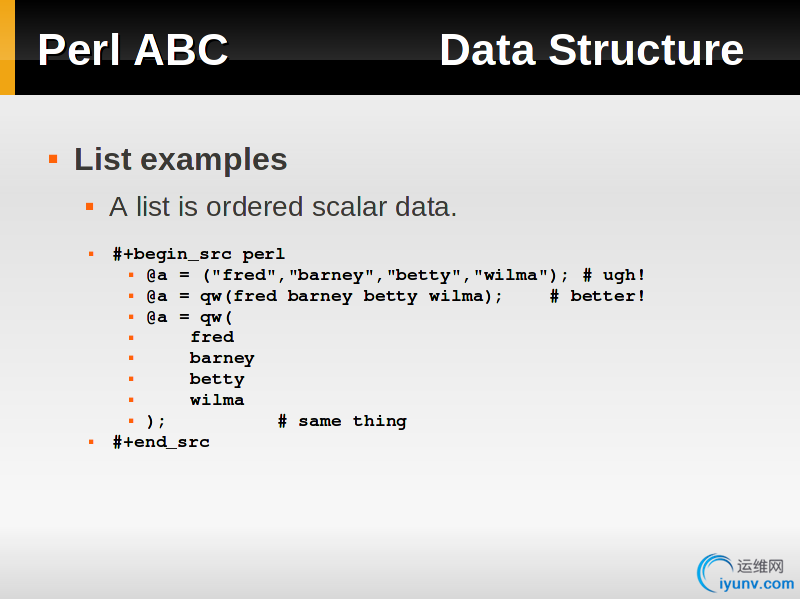 Perl ABC Data Structure

List examples

A list is ordered scalar data.

#+begin_src perl

@a = ("fred","barney","betty","wilma"); # ugh!

@a = qw(fred barney betty wilma); # better!

@a = qw(

fred

barney

betty

wilma

); # same thing

#+end_src

运维网
iyunv.com